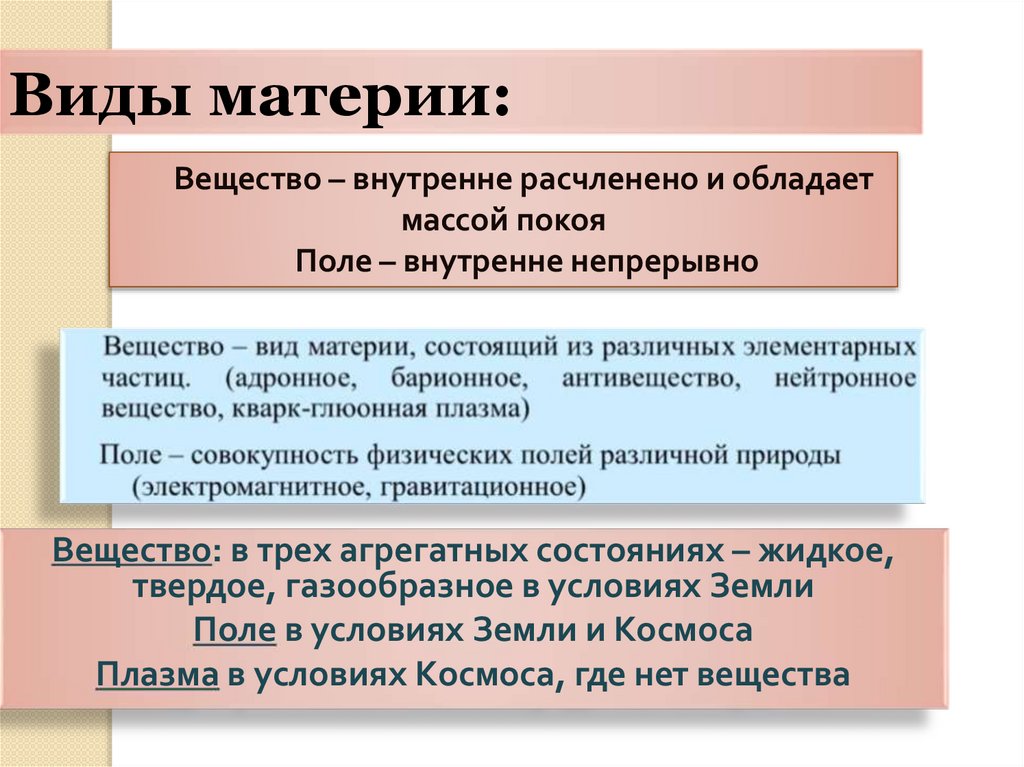 Виды материи:

Вещество – внутренне расчленено и обладает массой покоя
Поле – внутренне непрерывно

Вещество – вид материи, состоящий из различных элементарных частиц. (адронное, барионное, антивещество, нейтронное вещество, кварк-глюонная плазма)

Поле – совокупность физических полей различной природы (электромагнитное, гравитационное)

Вещество: в трех агрегатных состояниях – жидкое, твердое, газообразное в условиях Земли
Поле в условиях Земли и Космоса
Плазма в условиях Космоса, где нет вещества